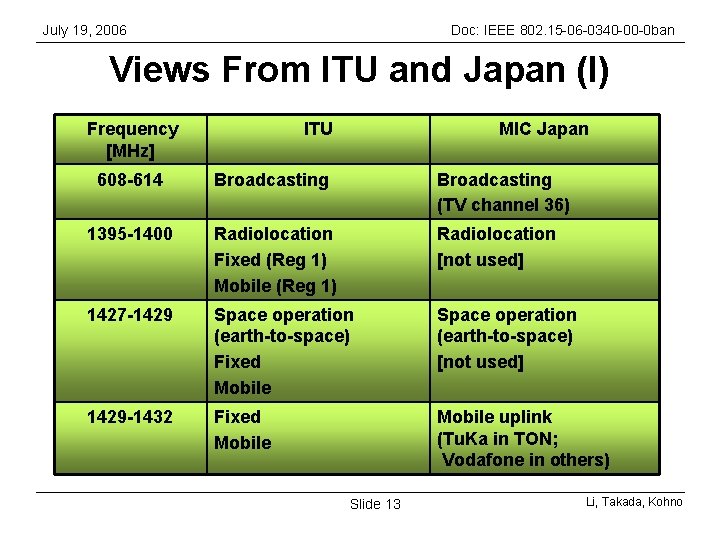 July 19, 2006

Doc: IEEE 802.15-06-0340-00-0ban

Views From ITU and Japan (I)

| Frequency [MHz] | ITU | MIC Japan |
|---|---|---|
| 608-614 | Broadcasting | Broadcasting (TV channel 36) |
| 1395-1400 | Radiolocation Fixed (Reg 1) Mobile (Reg 1) | Radiolocation [not used] |
| 1427-1429 | Space operation (earth-to-space) Fixed Mobile | Space operation (earth-to-space) [not used] |
| 1429-1432 | Fixed Mobile | Mobile uplink (TuKa in TON; Vodafone in others) |

Slide 13

Li, Takada, Kohno